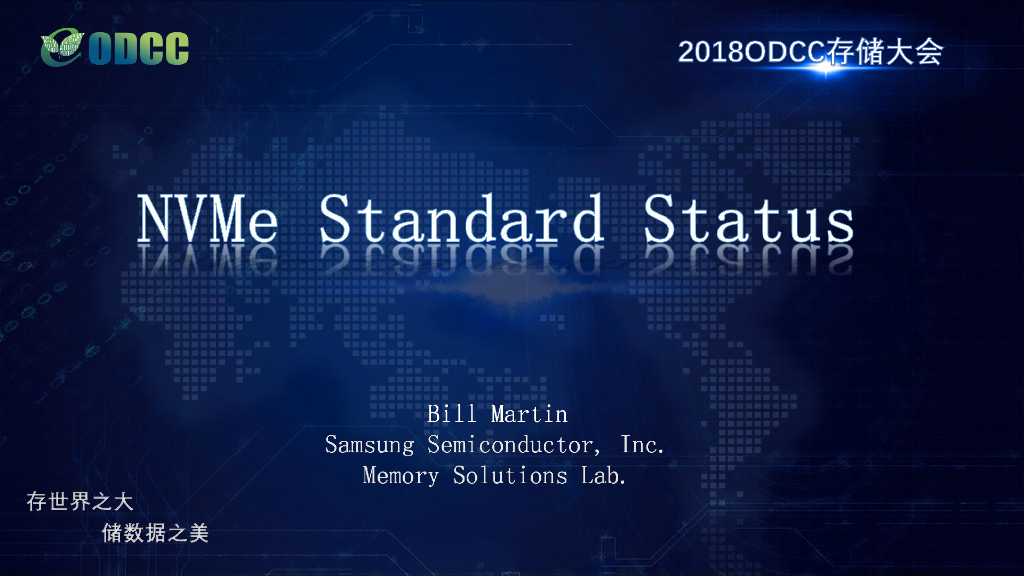 ODCC

2018ODCC存储大会

NVMe Standard Status

Bill Martin
Samsung Semiconductor, Inc.
Memory Solutions Lab.

存世界之大
储数据之美